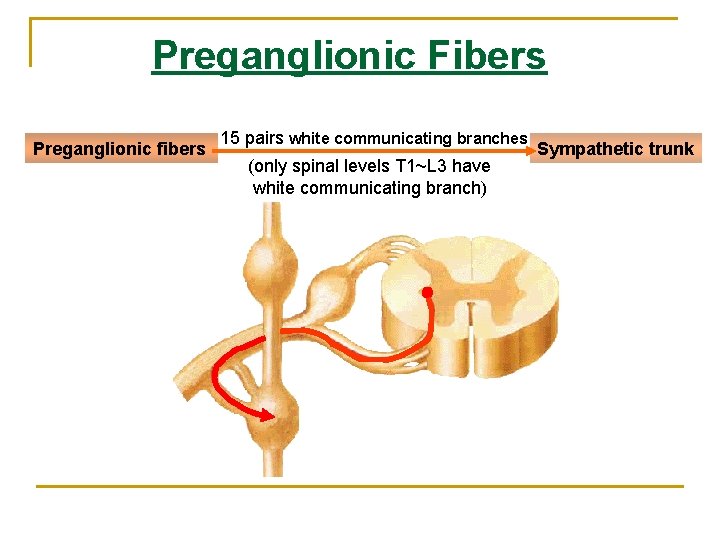 Preganglionic Fibers

Preganglionic fibers
15 pairs white communicating branches
Sympathetic trunk

(only spinal levels T1~L3 have white communicating branch)